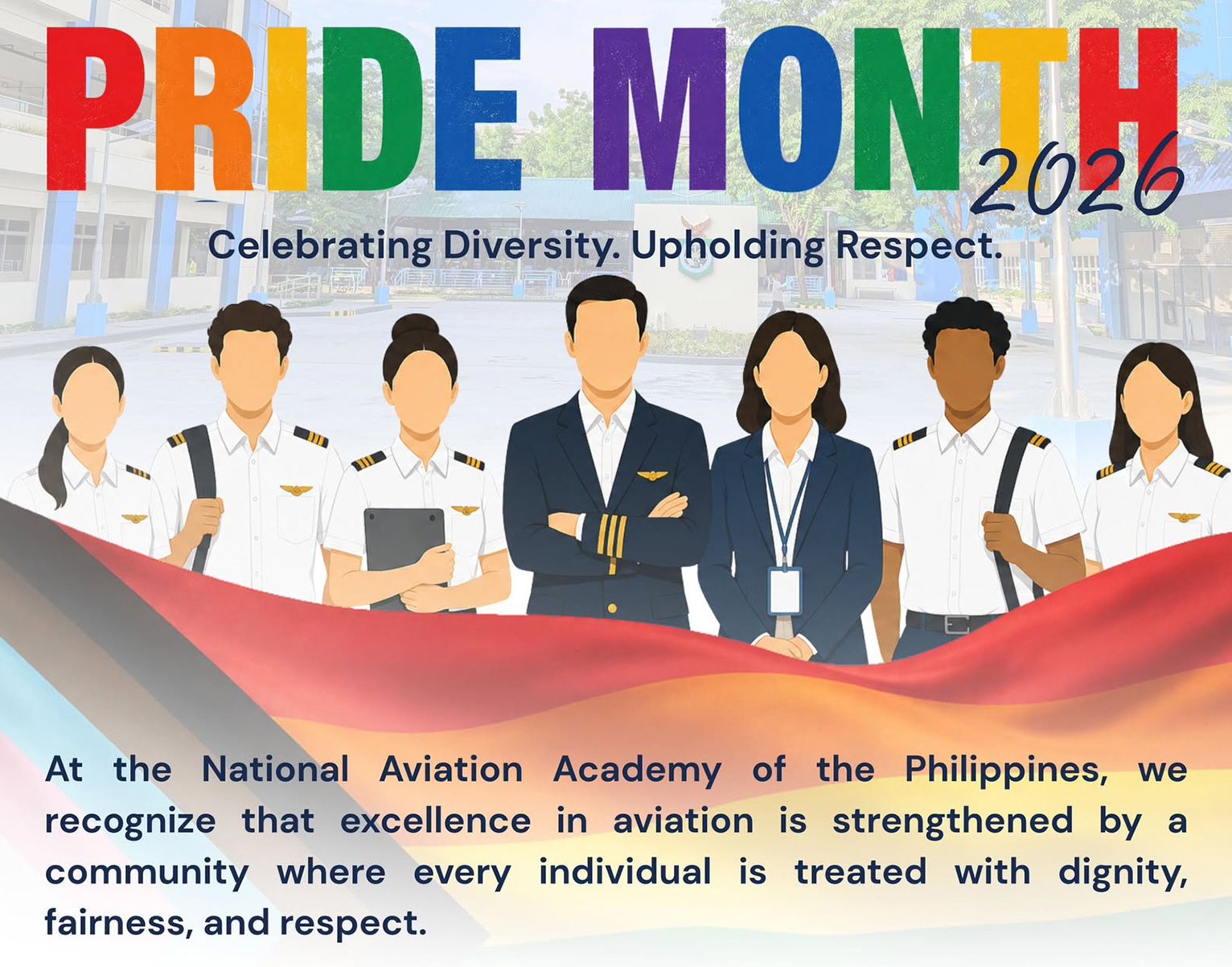 PRIDE MONTH
2026
Celebrating Diversity. Upholding Respect.

At the National Aviation Academy of the Philippines, we recognize that excellence in aviation is strengthened by a community where every individual is treated with dignity, fairness, and respect.